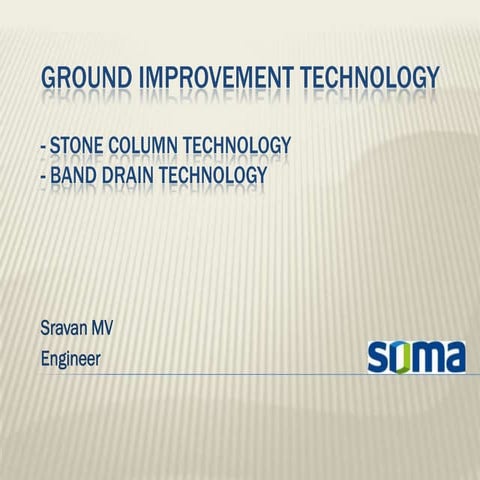 GROUND IMPROVEMENT TECHNOLOGY

- STONE COLUMN TECHNOLOGY
- BAND DRAIN TECHNOLOGY

Sravan MV
Engineer

soma